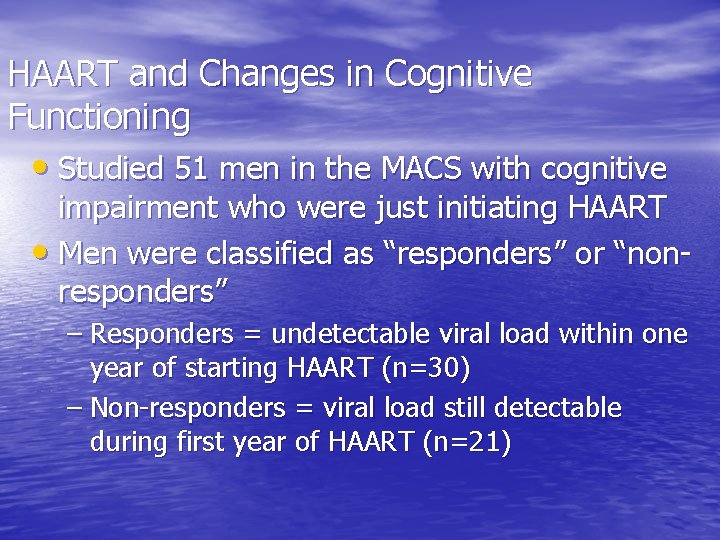 HAART and Changes in Cognitive Functioning

• Studied 51 men in the MACS with cognitive impairment who were just initiating HAART

• Men were classified as “responders” or “non-responders”

– Responders = undetectable viral load within one year of starting HAART (n=30)

– Non-responders = viral load still detectable during first year of HAART (n=21)